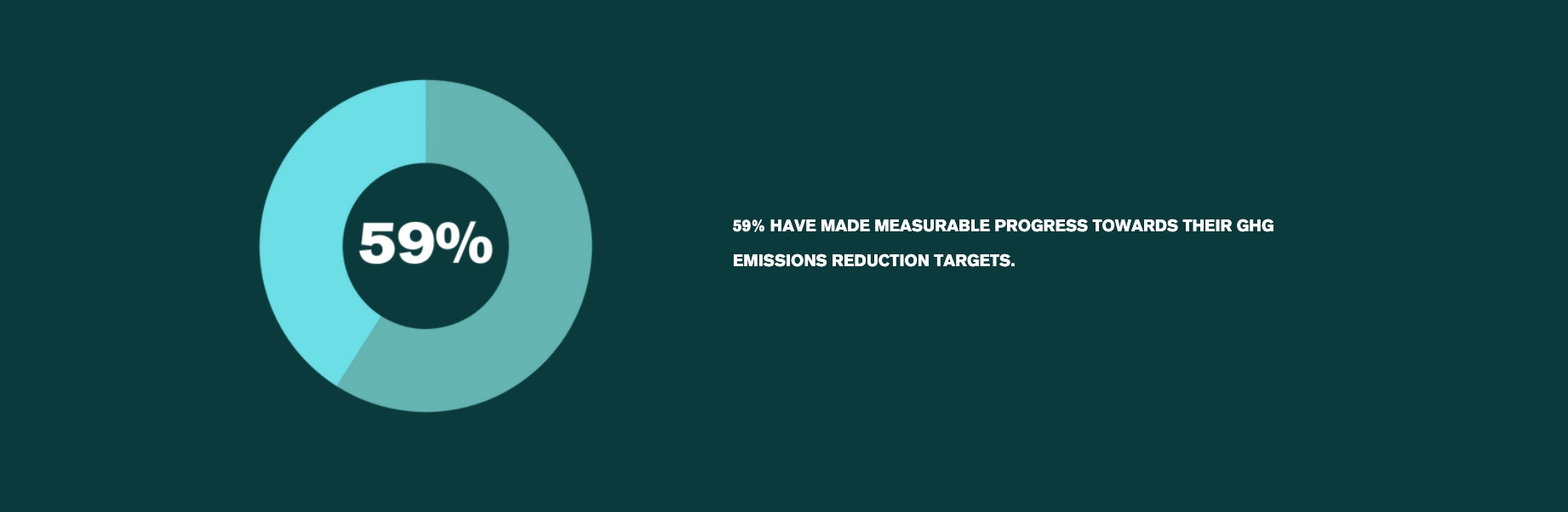 59%

59% HAVE MADE MEASURABLE PROGRESS TOWARDS THEIR GHG EMISSIONS REDUCTION TARGETS.